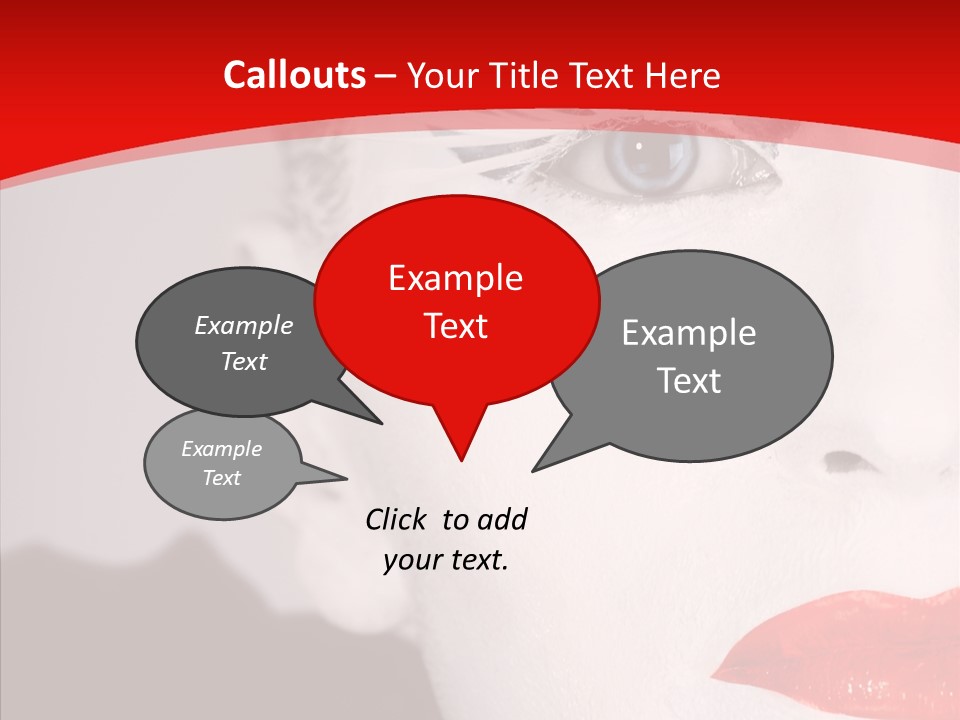 Callouts – Your Title Text Here

Example Text

Example Text

Example Text

Example Text

Click to add your text.